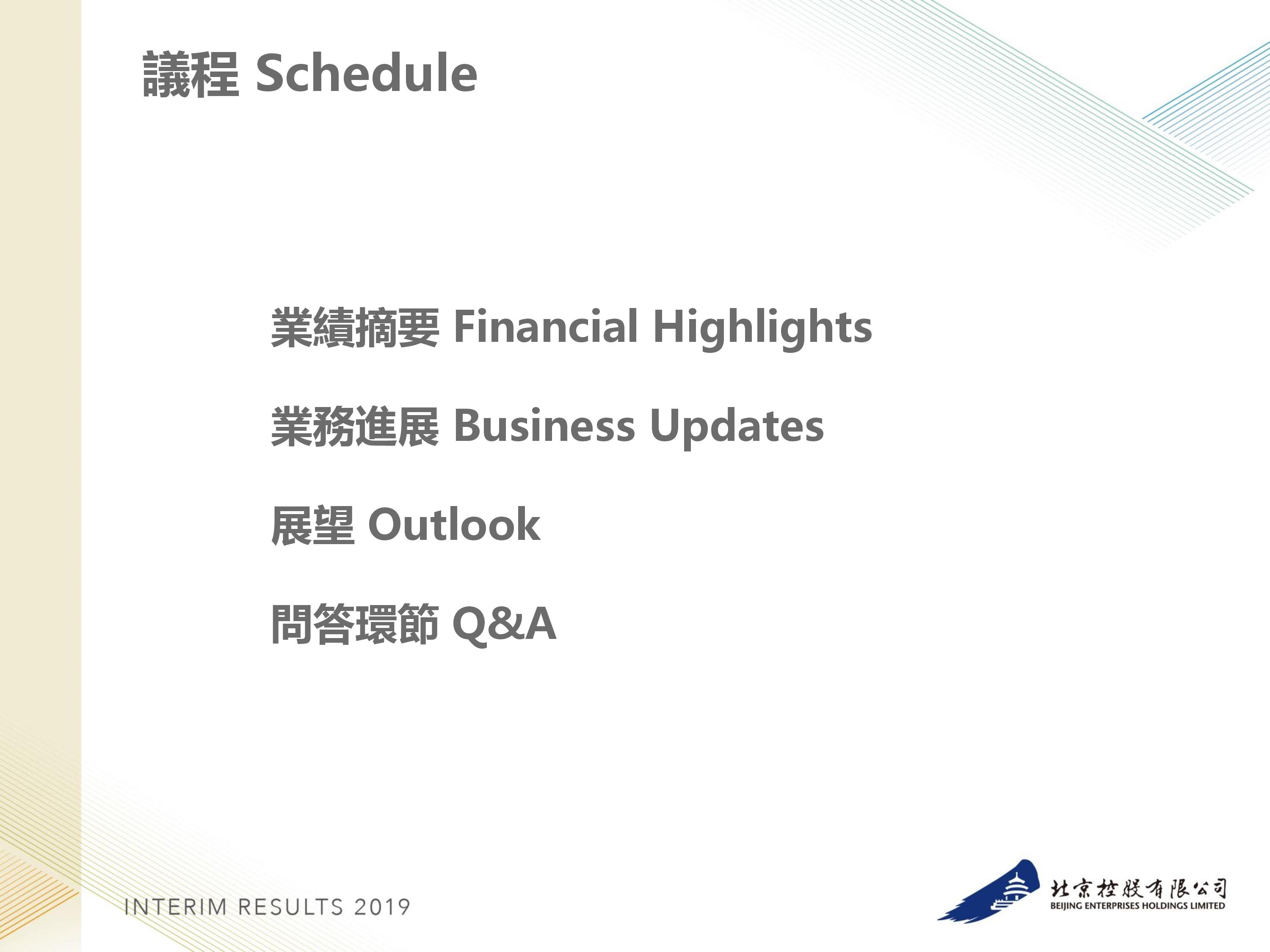 議程 Schedule

業績摘要 Financial Highlights

業務進展 Business Updates

展望 Outlook

問答環節 Q&A

INTERIM RESULTS 2019

北京控股有限公司
BEIJING ENTERPRISES HOLDINGS LIMITED